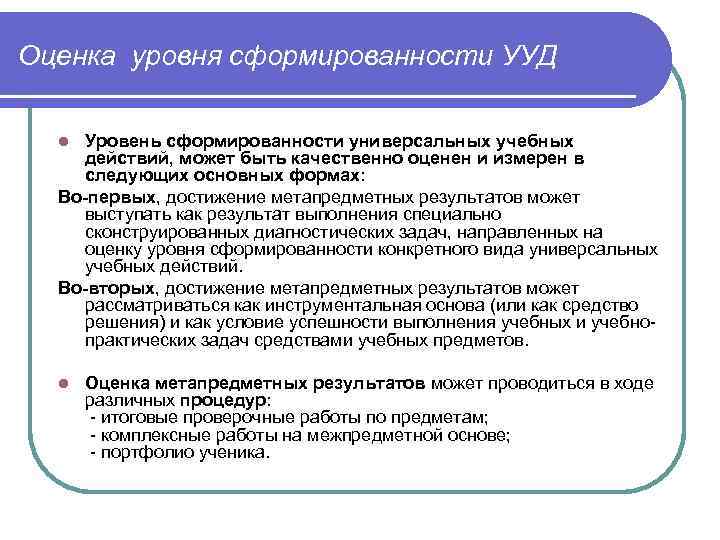 Оценка уровня сформированности УУД

Уровень сформированности универсальных учебных действий, может быть качественно оценен и измерен в следующих основных формах:

Во-первых, достижение метапредметных результатов может выступать как результат выполнения специально сконструированных диагностических задач, направленных на оценку уровня сформированности конкретного вида универсальных учебных действий.

Во-вторых, достижение метапредметных результатов может рассматриваться как инструментальная основа (или как средство решения) и как условие успешности выполнения учебных и учебно-практических задач средствами учебных предметов.

Оценка метапредметных результатов может проводиться в ходе различных процедур:
- итоговые проверочные работы по предметам;
- комплексные работы на межпредметной основе;
- портфолио ученика.